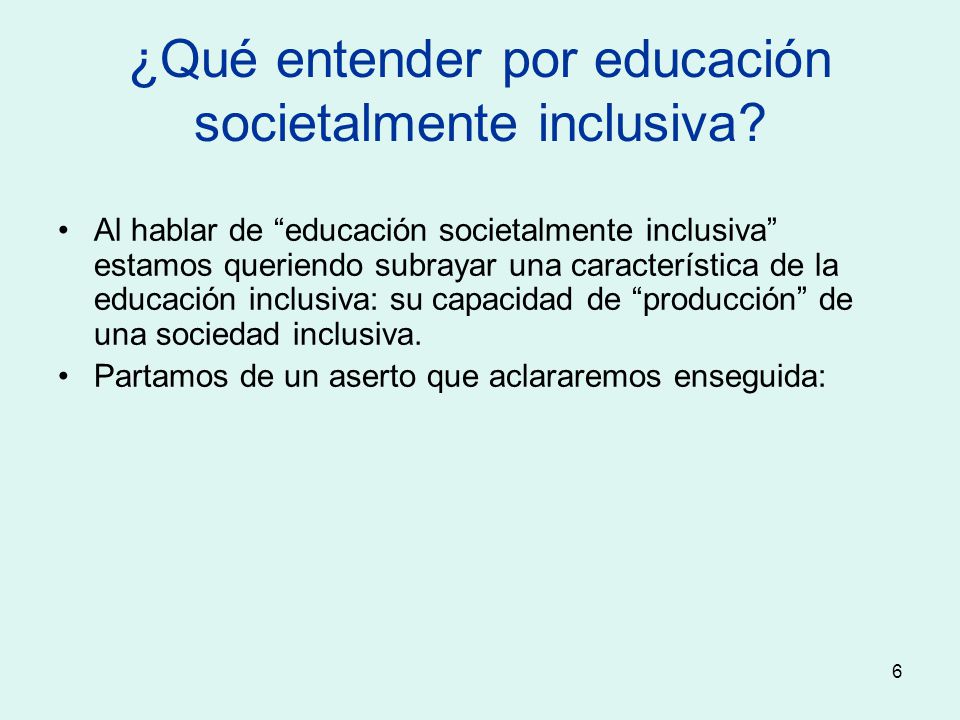 ¿Qué entender por educación societalmente inclusiva?

• Al hablar de “educación societalmente inclusiva” estamos queriendo subrayar una característica de la educación inclusiva: su capacidad de “producción” de una sociedad inclusiva.
• Partamos de un aserto que aclararemos enseguida:

6